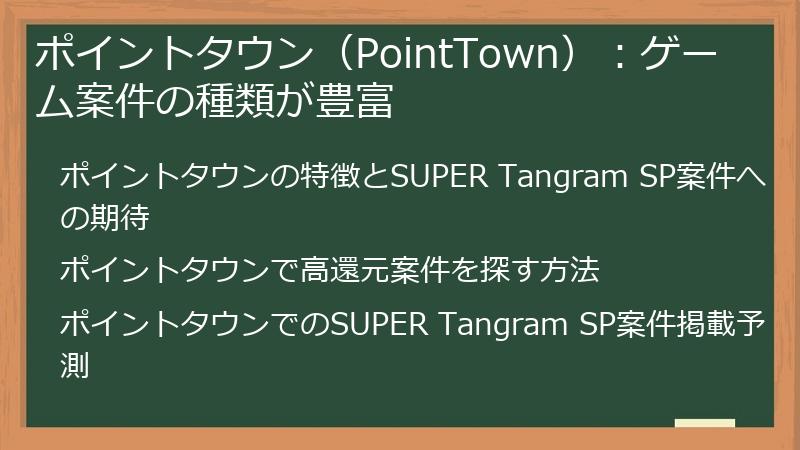 ポイントタウン（PointTown）：ゲーム案件の種類が豊富

ポイントタウンの特徴とSUPER Tangram SP案件への期待

ポイントタウンで高還元案件を探す方法

ポイントタウンでのSUPER Tangram SP案件掲載予測